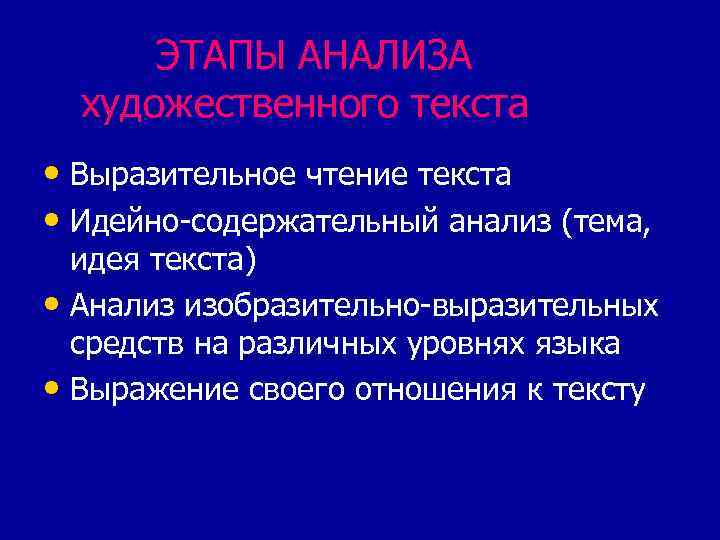 ЭТАПЫ АНАЛИЗА
художественного текста

• Выразительное чтение текста
• Идейно-содержательный анализ (тема, идея текста)
• Анализ изобразительно-выразительных средств на различных уровнях языка
• Выражение своего отношения к тексту